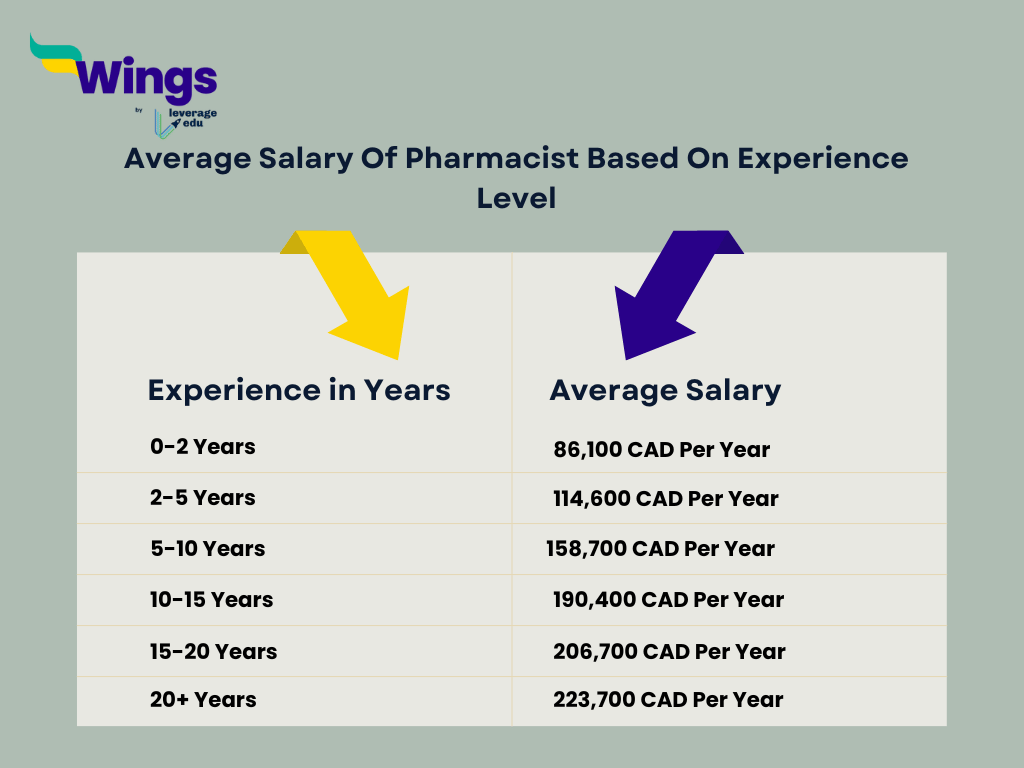 Wings
by leverage edu

Average Salary Of Pharmacist Based On Experience Level

| Experience in Years | Average Salary |
|---|---|
| 0-2 Years | 86,100 CAD Per Year |
| 2-5 Years | 114,600 CAD Per Year |
| 5-10 Years | 158,700 CAD Per Year |
| 10-15 Years | 190,400 CAD Per Year |
| 15-20 Years | 206,700 CAD Per Year |
| 20+ Years | 223,700 CAD Per Year |